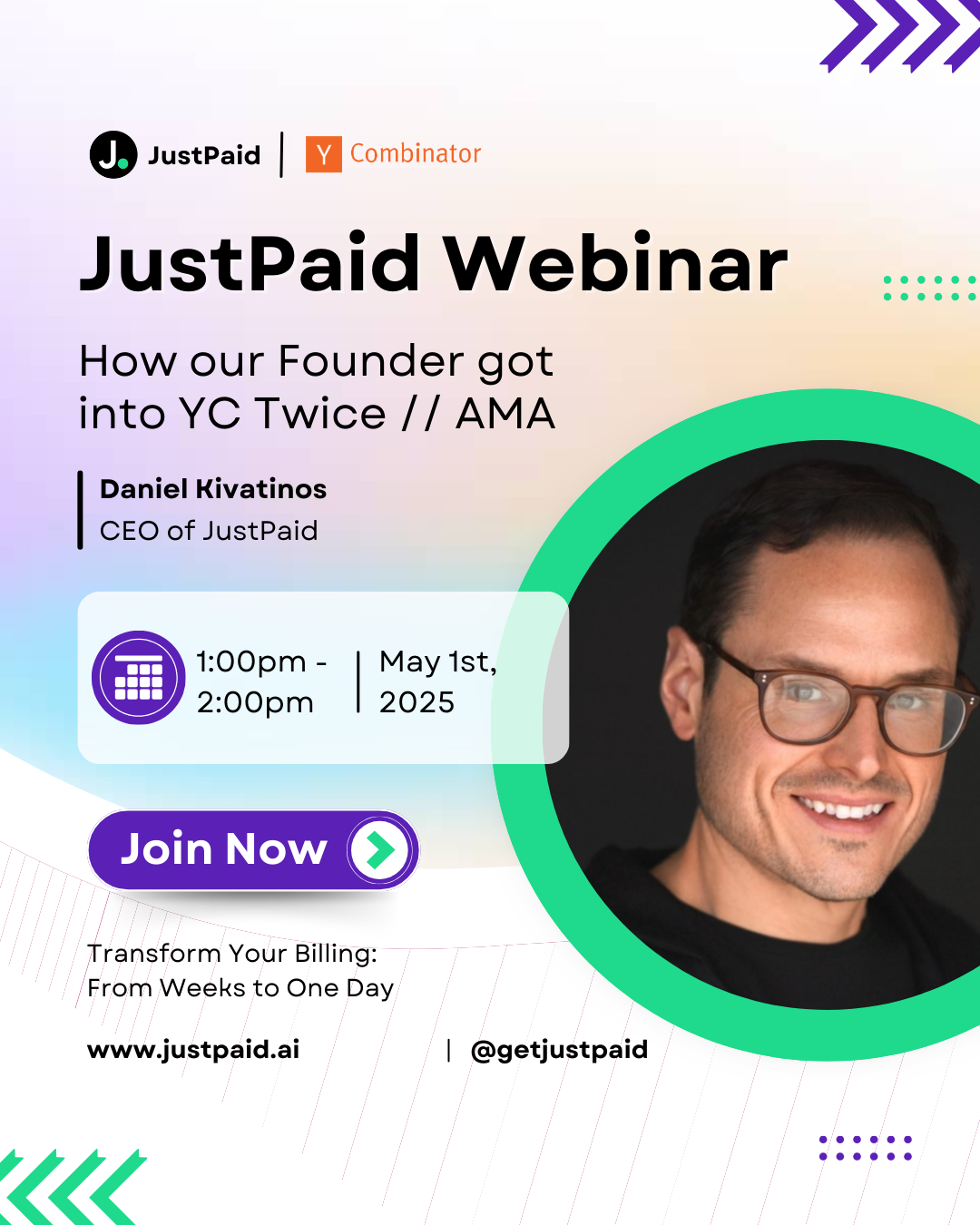 J. JustPaid | Y Combinator

JustPaid Webinar

How our Founder got into YC Twice // AMA

Daniel Kivatinos
CEO of JustPaid

1:00pm - 2:00pm | May 1st, 2025

Join Now

Transform Your Billing: From Weeks to One Day

www.justpaid.ai | @getjustpaid